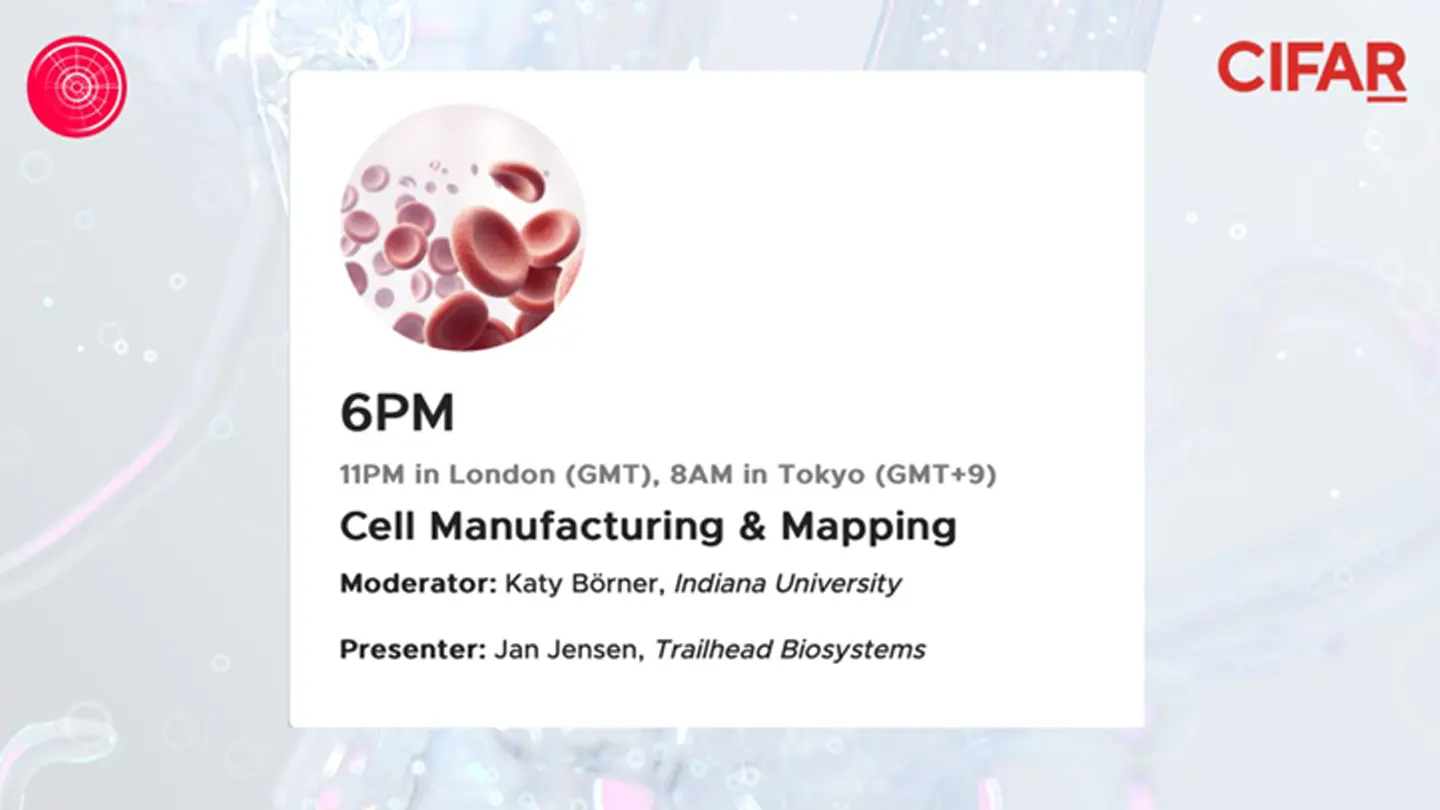 CIFAR

6PM

11PM in London (GMT), 8AM in Tokyo (GMT+9)

Cell Manufacturing & Mapping

Moderator: Katy Börner, Indiana University

Presenter: Jan Jensen, Trailhead Biosystems